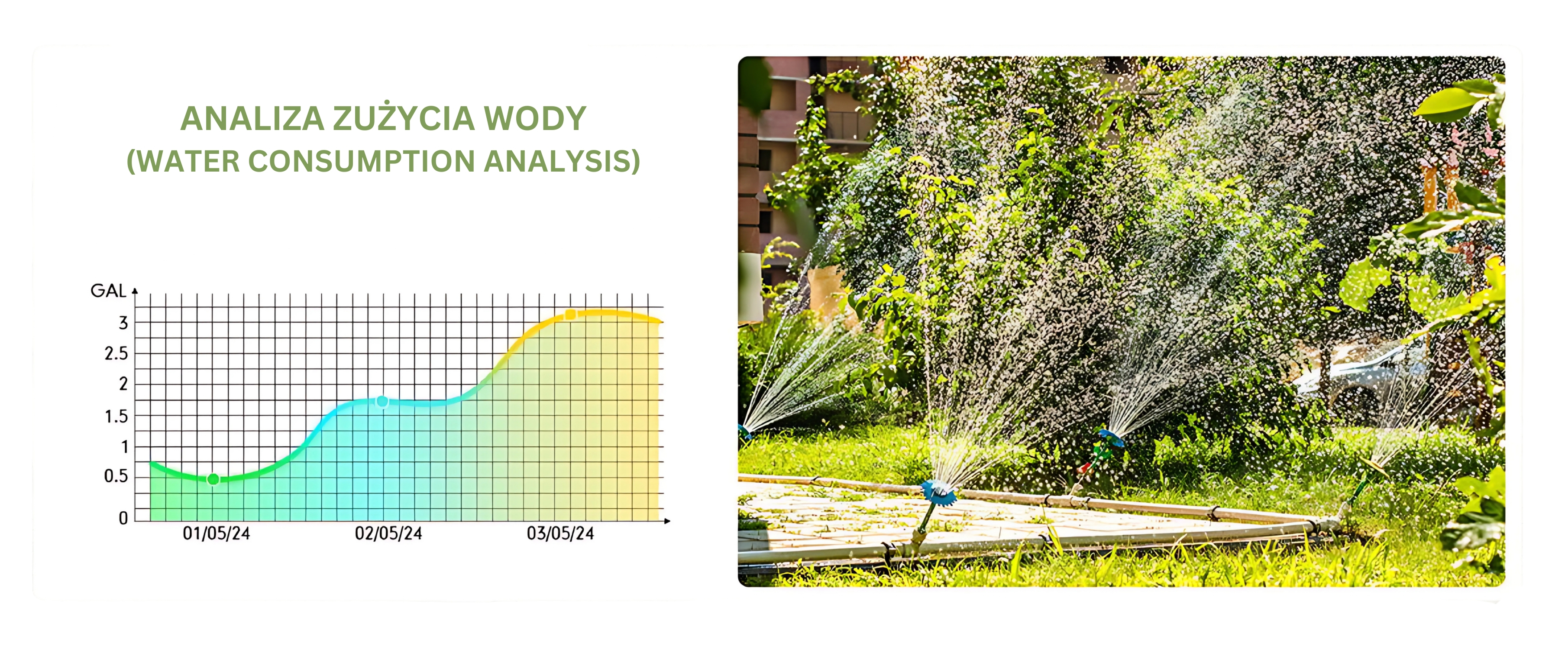 ANALIZA ZUŻYCIA WODY
(WATER CONSUMPTION ANALYSIS)

GAL

3
2.5
2
1.5
1
0.5
0

01/05/24
02/05/24
03/05/24